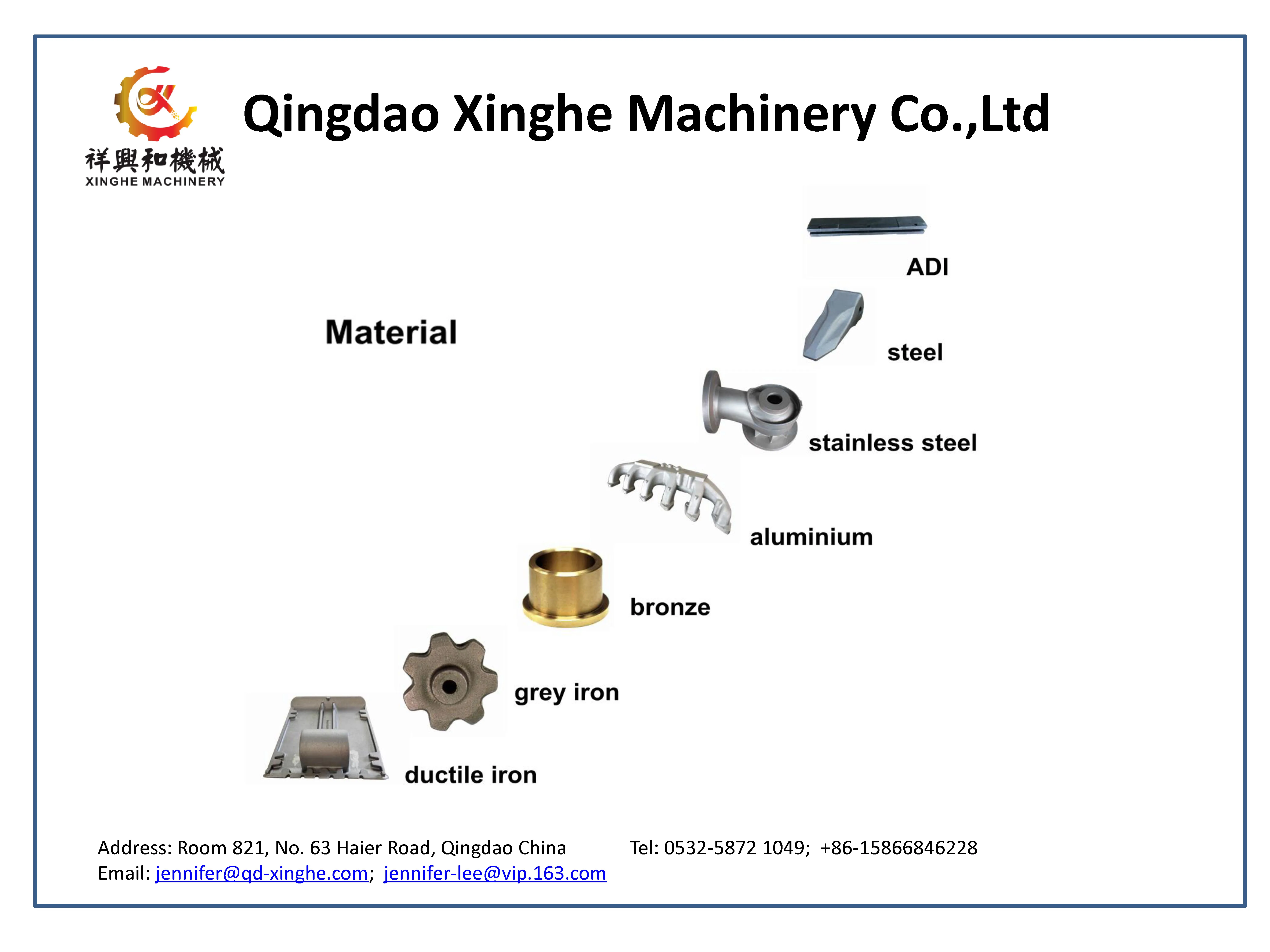 祥興和機械
XINGHE MACHINERY

Qingdao Xinghe Machinery Co.,Ltd

Material

ADI

steel

stainless steel

aluminium

bronze

grey iron

ductile iron

Address: Room 821, No. 63 Haier Road, Qingdao China Tel: 0532-5872 1049; +86-15866846228
Email: jennifer@qd-xinghe.com; jennifer-lee@vip.163.com